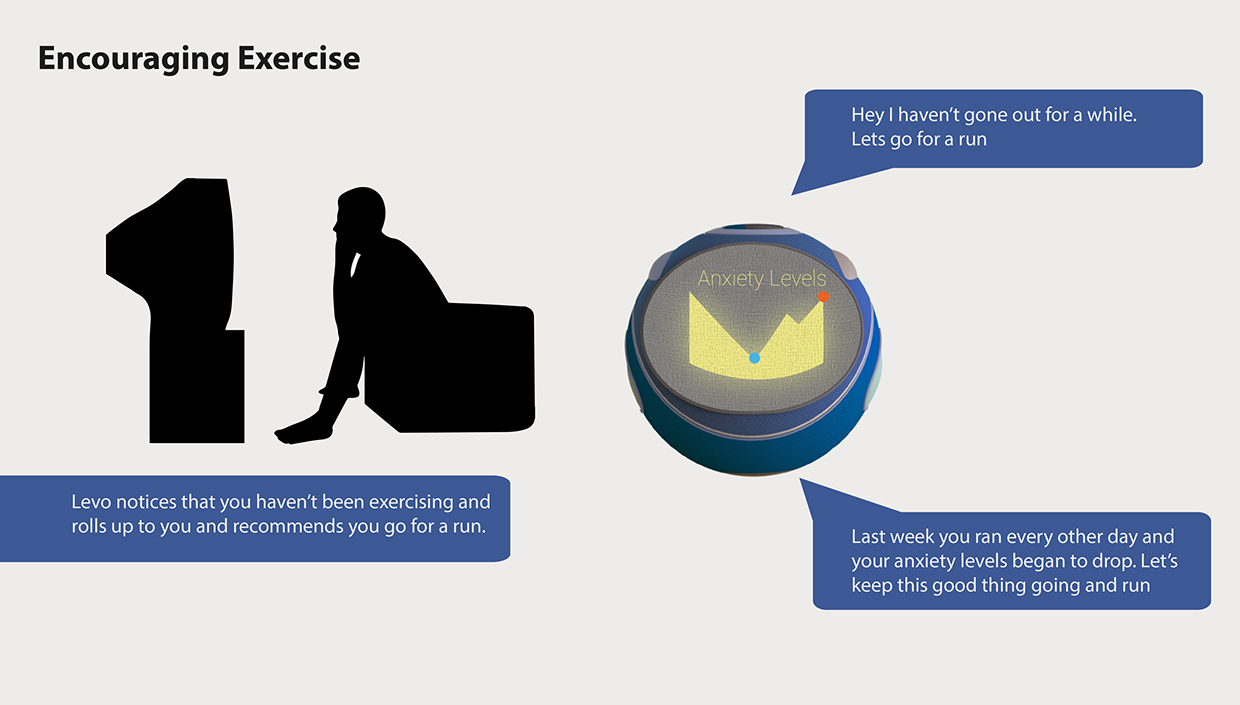 Encouraging Exercise

Hey I haven't gone out for a while. Lets go for a run

Anxiety Levels

Levo notices that you haven't been exercising and rolls up to you and recommends you go for a run.

Last week you ran every other day and your anxiety levels began to drop. Let's keep this good thing going and run